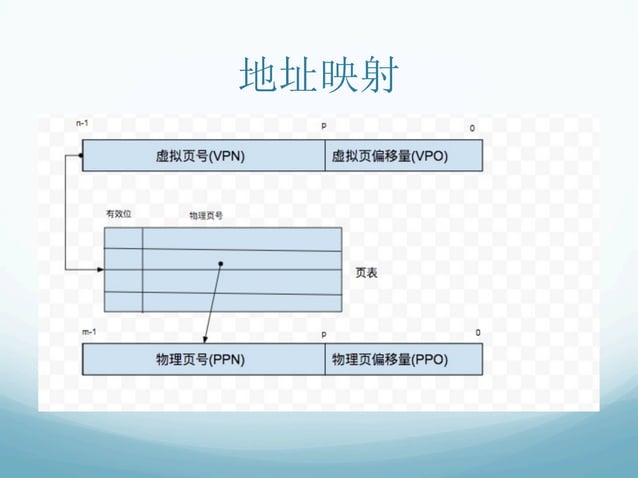 地址映射

n-1

p

0

虚拟页号(VPN)

虚拟页偏移量(VPO)

有效位

物理页号

页表

m-1

p

0

物理页号(PPN)

物理页偏移量(PPO)